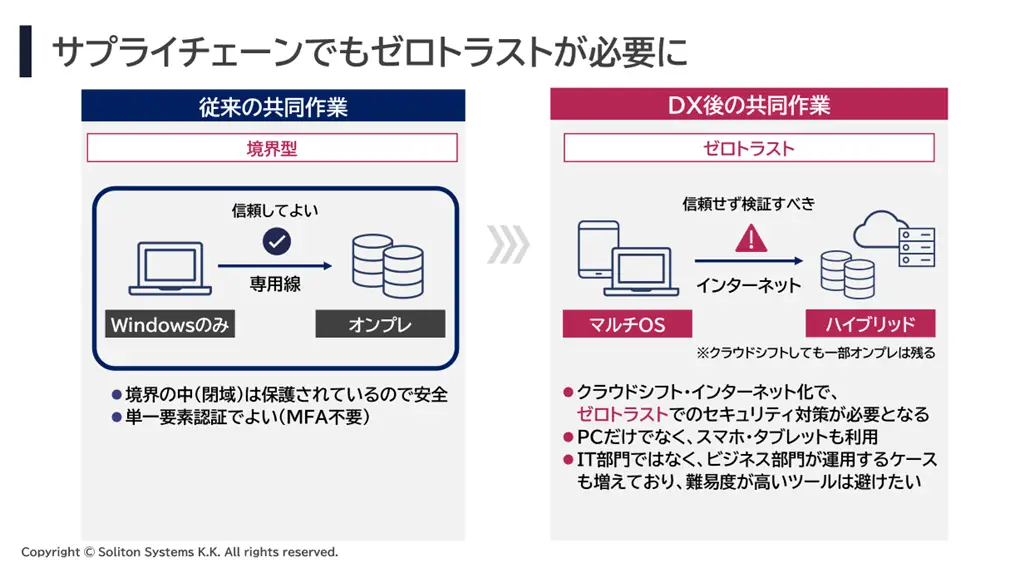 サプライチェーンでもゼロトラストが必要に

従来の共同作業

境界型

信頼してよい

専用線

Windowsのみ

オンプレ

●境界の中(閉域)は保護されているので安全
●単一要素認証でよい(MFA不要)

DX後の共同作業

ゼロトラスト

信頼せず検証すべき

インターネット

マルチOS

ハイブリッド

※クラウドシフトしても一部オンプレは残る

●クラウドシフト・インターネット化で、ゼロトラストでのセキュリティ対策が必要となる
●PCだけでなく、スマホ・タブレットも利用
●IT部門ではなく、ビジネス部門が運用するケースも増えており、難易度が高いツールは避けたい

Copyright © Soliton Systems K.K. All rights reserved.